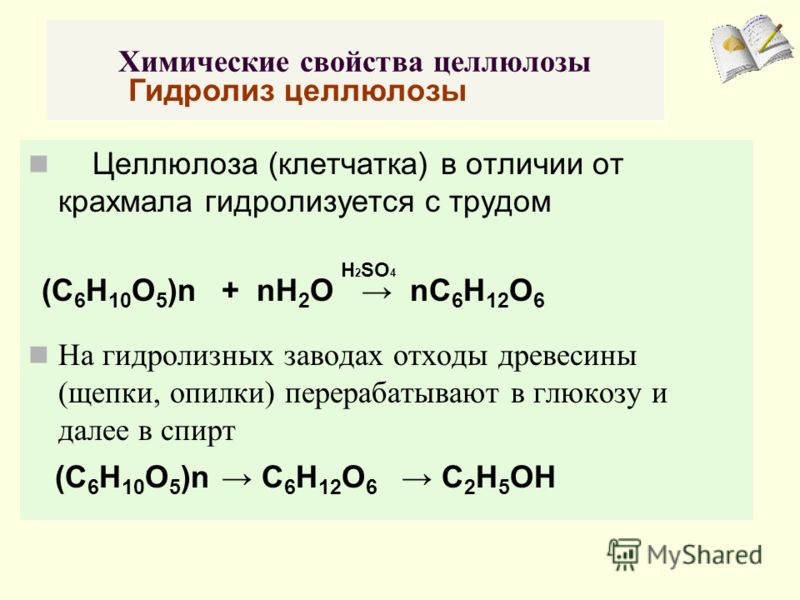 Химические свойства целлюлозы
Гидролиз целлюлозы

Целлюлоза (клетчатка) в отличии от крахмала гидролизуется с трудом

$(C_6H_{10}O_5)n + nH_2O \xrightarrow{H_2SO_4} nC_6H_{12}O_6$

На гидролизных заводах отходы древесины (щепки, опилки) перерабатывают в глюкозу и далее в спирт

$(C_6H_{10}O_5)n \rightarrow C_6H_{12}O_6 \rightarrow C_2H_5OH$

MyShared